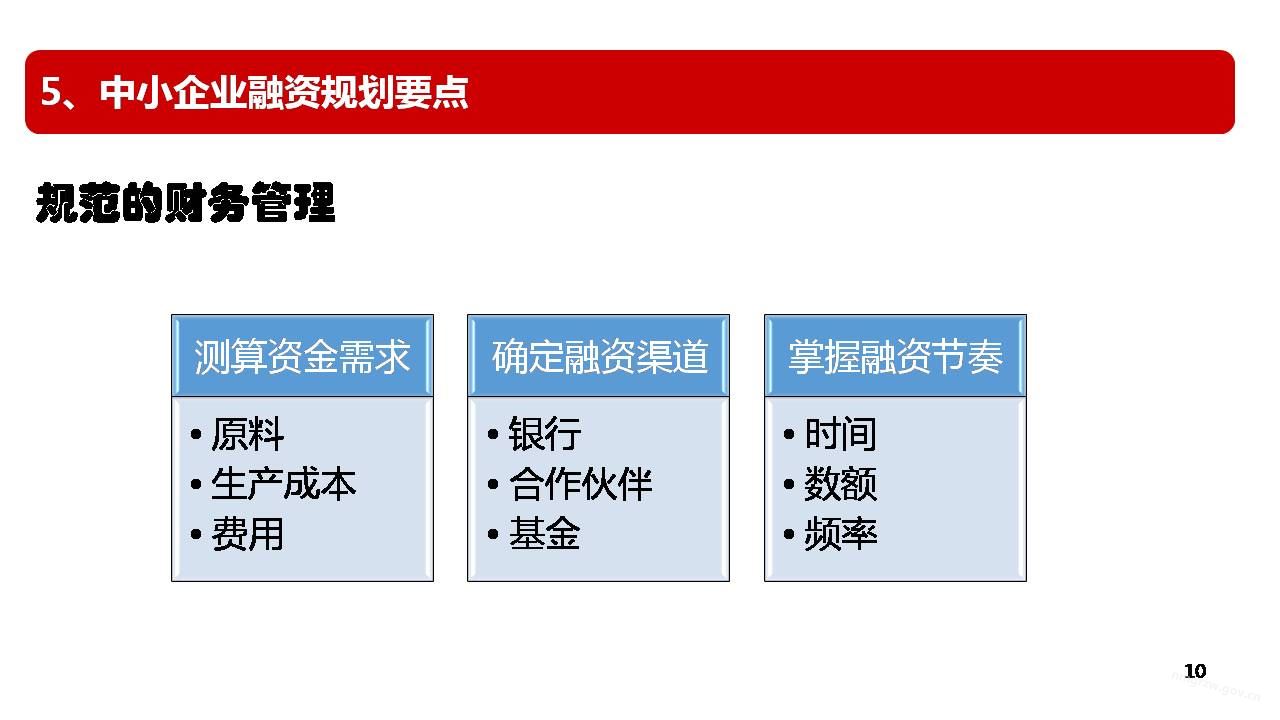 5、中小企业融资规划要点

规范的财务管理

测算资金需求
• 原料
• 生产成本
• 费用

确定融资渠道
• 银行
• 合作伙伴
• 基金

掌握融资节奏
• 时间
• 数额
• 频率

10